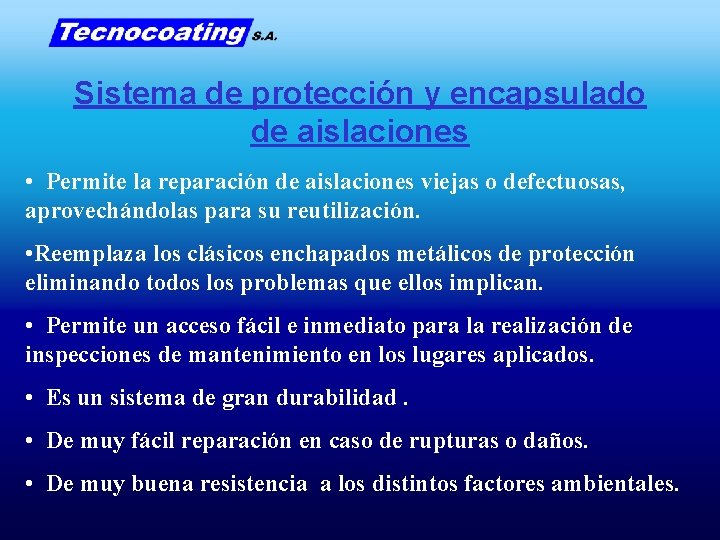 Tecnocoating S.A.

Sistema de protección y encapsulado de aislaciones

• Permite la reparación de aislaciones viejas o defectuosas, aprovechándolas para su reutilización.

•Reemplaza los clásicos enchapados metálicos de protección eliminando todos los problemas que ellos implican.

• Permite un acceso fácil e inmediato para la realización de inspecciones de mantenimiento en los lugares aplicados.

• Es un sistema de gran durabilidad .

• De muy fácil reparación en caso de rupturas o daños.

• De muy buena resistencia a los distintos factores ambientales.